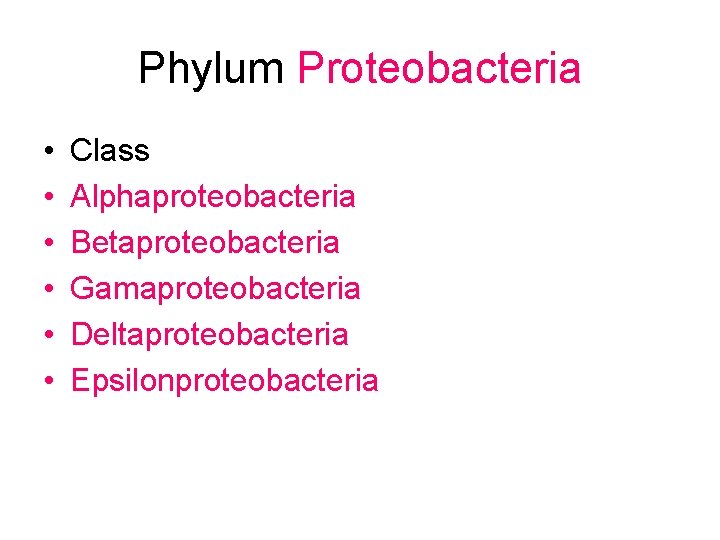 Phylum Proteobacteria

• Class
• Alphaproteobacteria
• Betaproteobacteria
• Gamaproteobacteria
• Deltaproteobacteria
• Epsilonproteobacteria